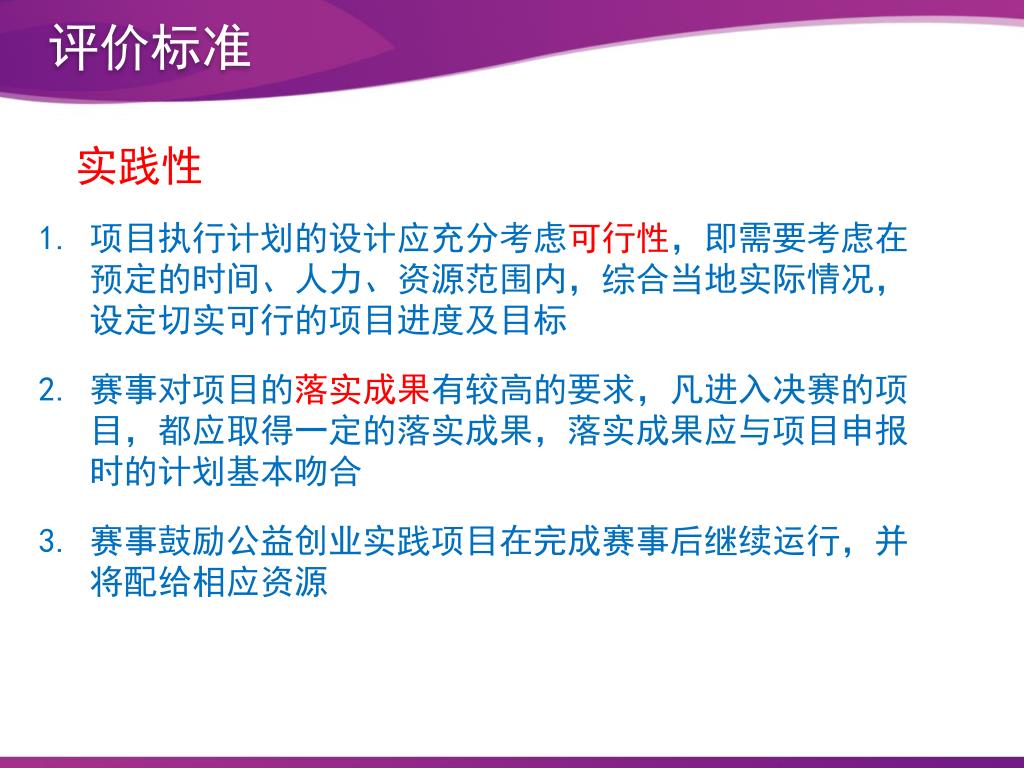 评价标准

实践性

1. 项目执行计划的设计应充分考虑可行性，即需要考虑在预定的时间、人力、资源范围内，综合当地实际情况，设定切实可行的项目进度及目标

2. 赛事对项目的落实成果有较高的要求，凡进入决赛的项目，都应取得一定的落实成果，落实成果应与项目申报时的计划基本吻合

3. 赛事鼓励公益创业实践项目在完成赛事后继续运行，并将配给相应资源